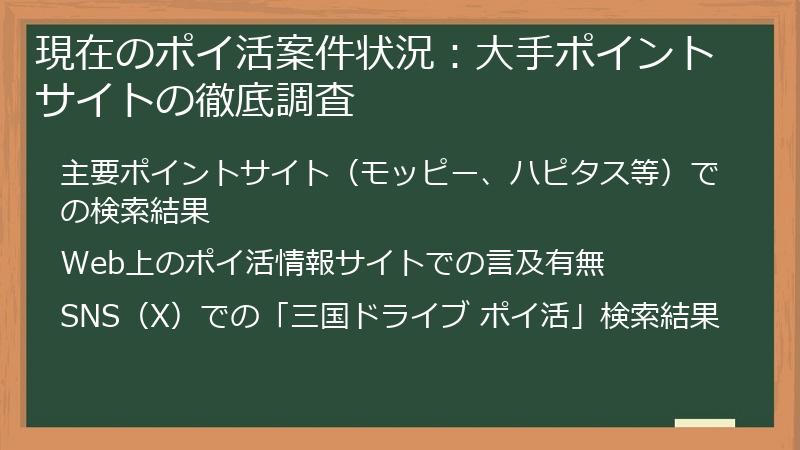 現在のポイ活案件状況：大手ポイントサイトの徹底調査

主要ポイントサイト（モッピー、ハピタス等）での検索結果

Web上のポイ活情報サイトでの言及有無

SNS（X）での「三国ドライブ ポイ活」検索結果